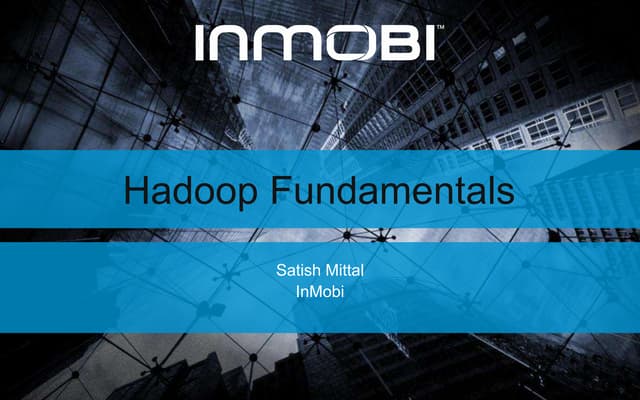 INMOBI™

Hadoop Fundamentals

Satish Mittal
InMobi